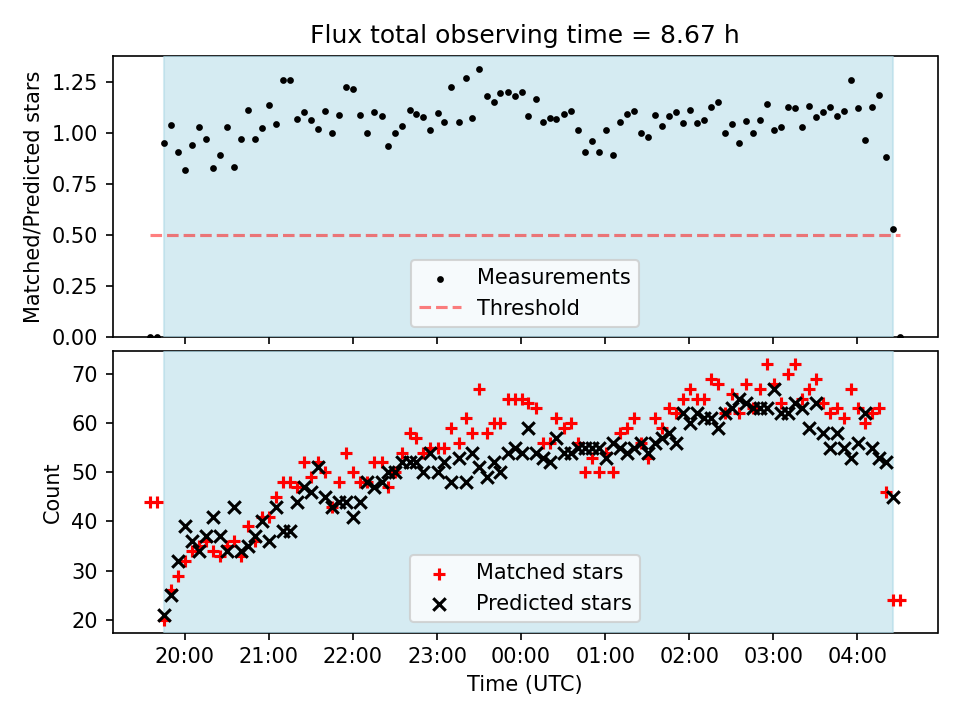 Flux total observing time = 8.67 h

Matched/Predicted stars

1.25
1.00
0.75
0.50
0.25
0.00

Measurements
Threshold

Count

70
60
50
40
30
20

Matched stars
Predicted stars

20:00
21:00
22:00
23:00
00:00
01:00
02:00
03:00
04:00

Time (UTC)